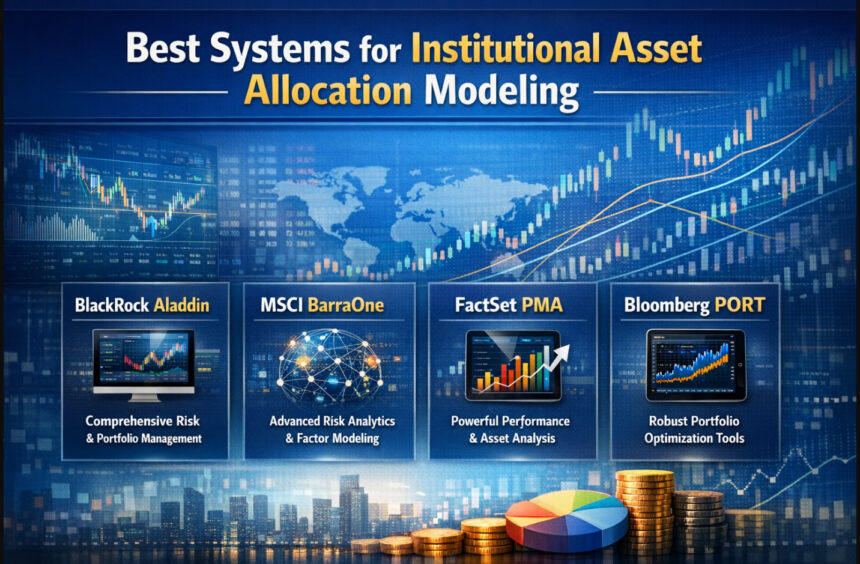 Best Systems for Institutional Asset Allocation Modeling

BlackRock Aladdin

Comprehensive Risk & Portfolio Management

MSCI BarraOne

Advanced Risk Analytics & Factor Modeling

FactSet PMA

Powerful Performance & Asset Analysis

Bloomberg PORT

Robust Portfolio Optimization Tools